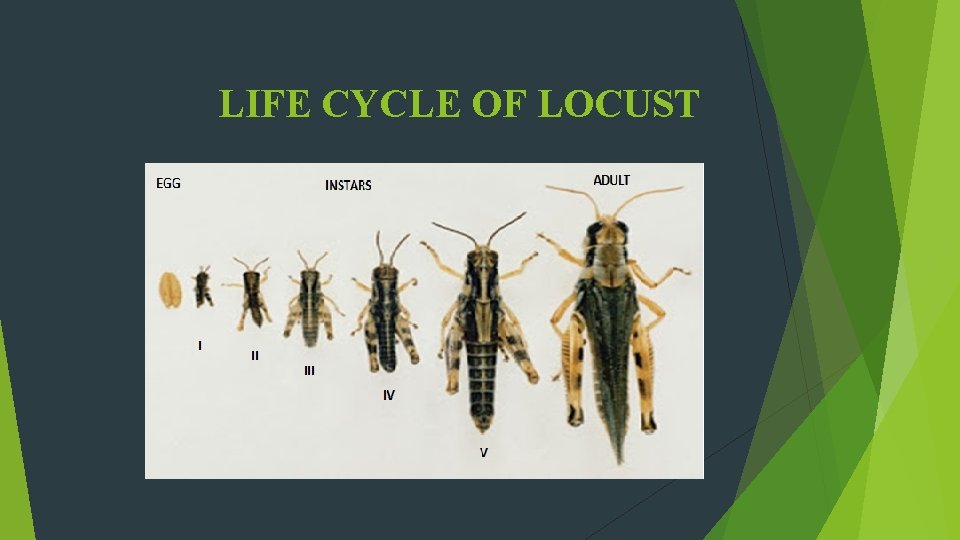 LIFE CYCLE OF LOCUST

EGG

INSTARS

ADULT

I

II

III

IV

V